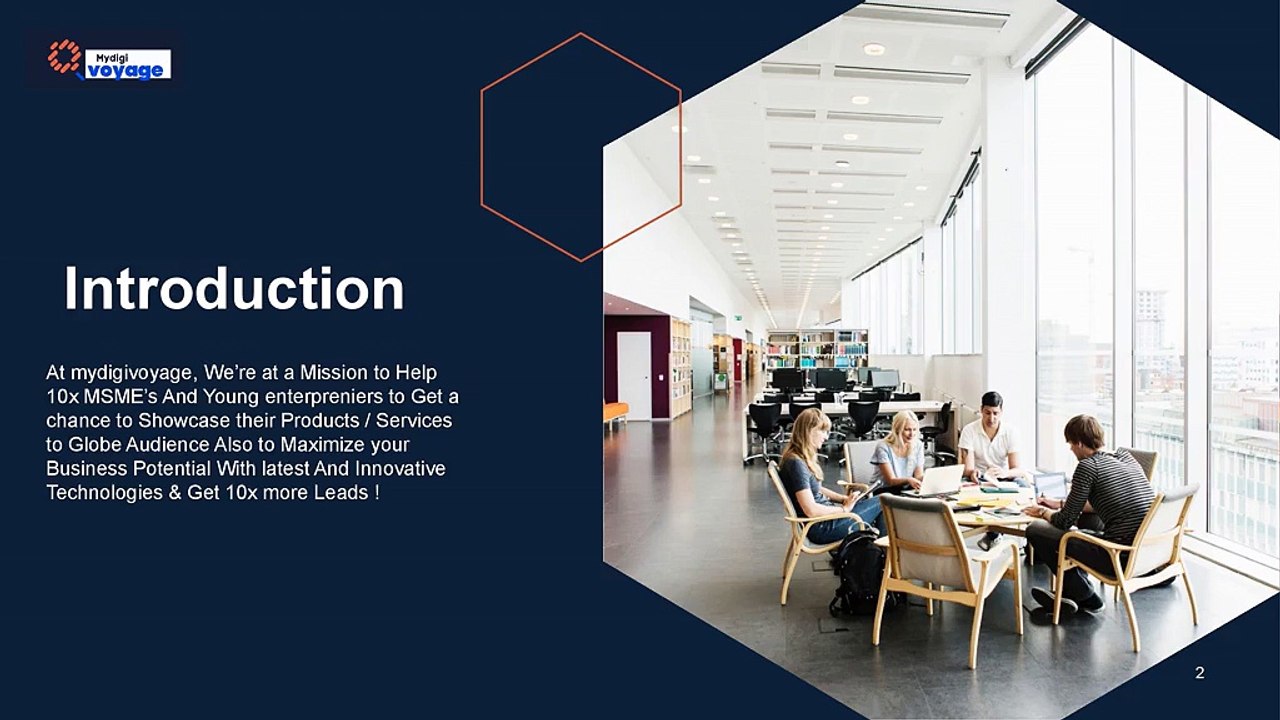 Mydigi
voyage

Introduction

At mydigivoyage, We're at a Mission to Help 10x MSME's And Young enterpreniers to Get a chance to Showcase their Products / Services to Globe Audience Also to Maximize your Business Potential With latest And Innovative Technologies & Get 10x more Leads !

2